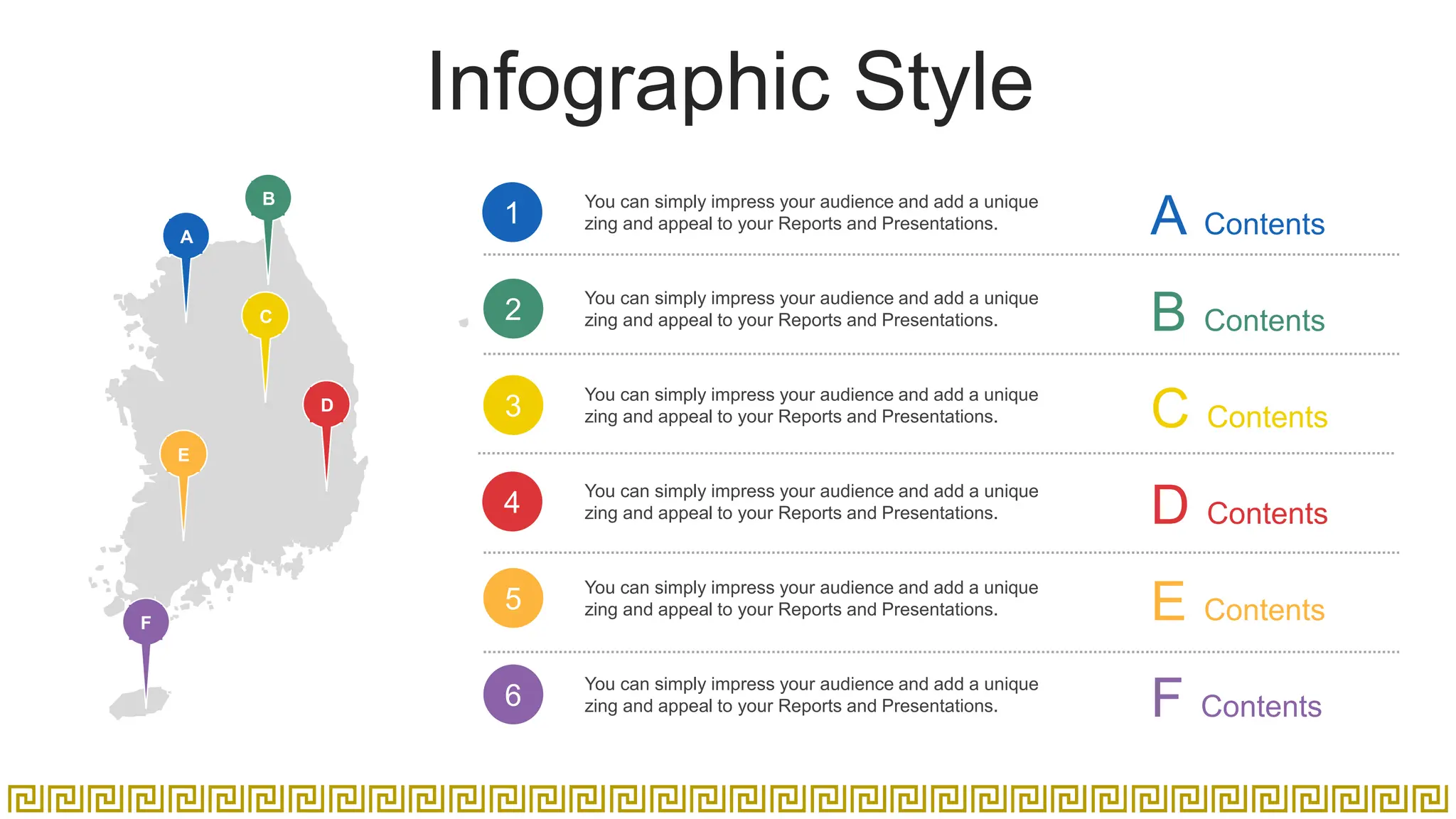 Infographic Style

B

A

C

D

E

F

1 You can simply impress your audience and add a unique zing and appeal to your Reports and Presentations.

A Contents

2 You can simply impress your audience and add a unique zing and appeal to your Reports and Presentations.

B Contents

3 You can simply impress your audience and add a unique zing and appeal to your Reports and Presentations.

C Contents

4 You can simply impress your audience and add a unique zing and appeal to your Reports and Presentations.

D Contents

5 You can simply impress your audience and add a unique zing and appeal to your Reports and Presentations.

E Contents

6 You can simply impress your audience and add a unique zing and appeal to your Reports and Presentations.

F Contents